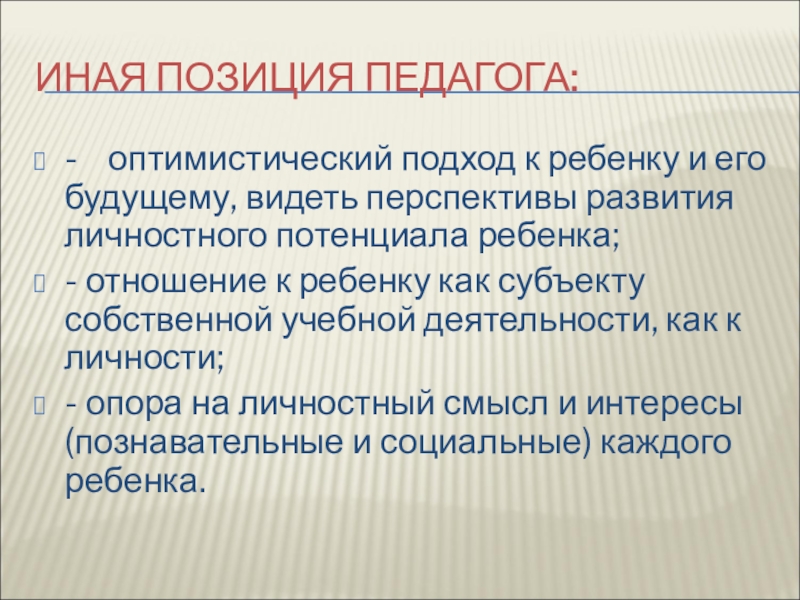 ИНАЯ ПОЗИЦИЯ ПЕДАГОГА:

- оптимистический подход к ребенку и его будущему, видеть перспективы развития личностного потенциала ребенка;

- отношение к ребенку как субъекту собственной учебной деятельности, как к личности;

- опора на личностный смысл и интересы (познавательные и социальные) каждого ребенка.